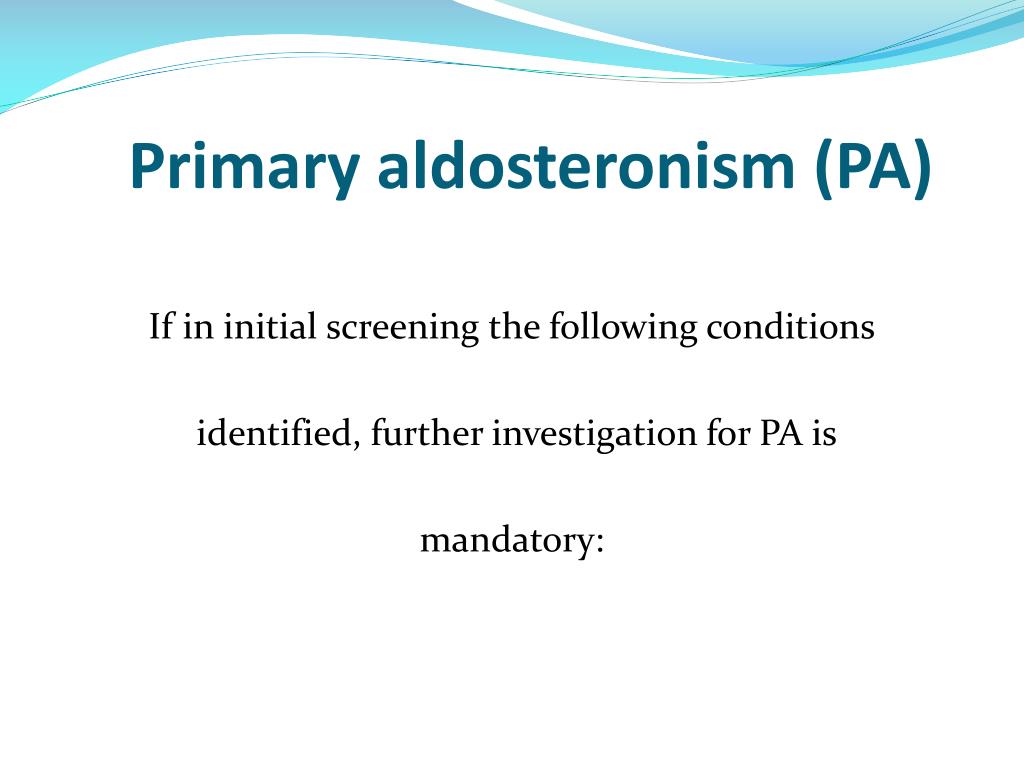 Primary aldosteronism (PA)

If in initial screening the following conditions identified, further investigation for PA is mandatory: